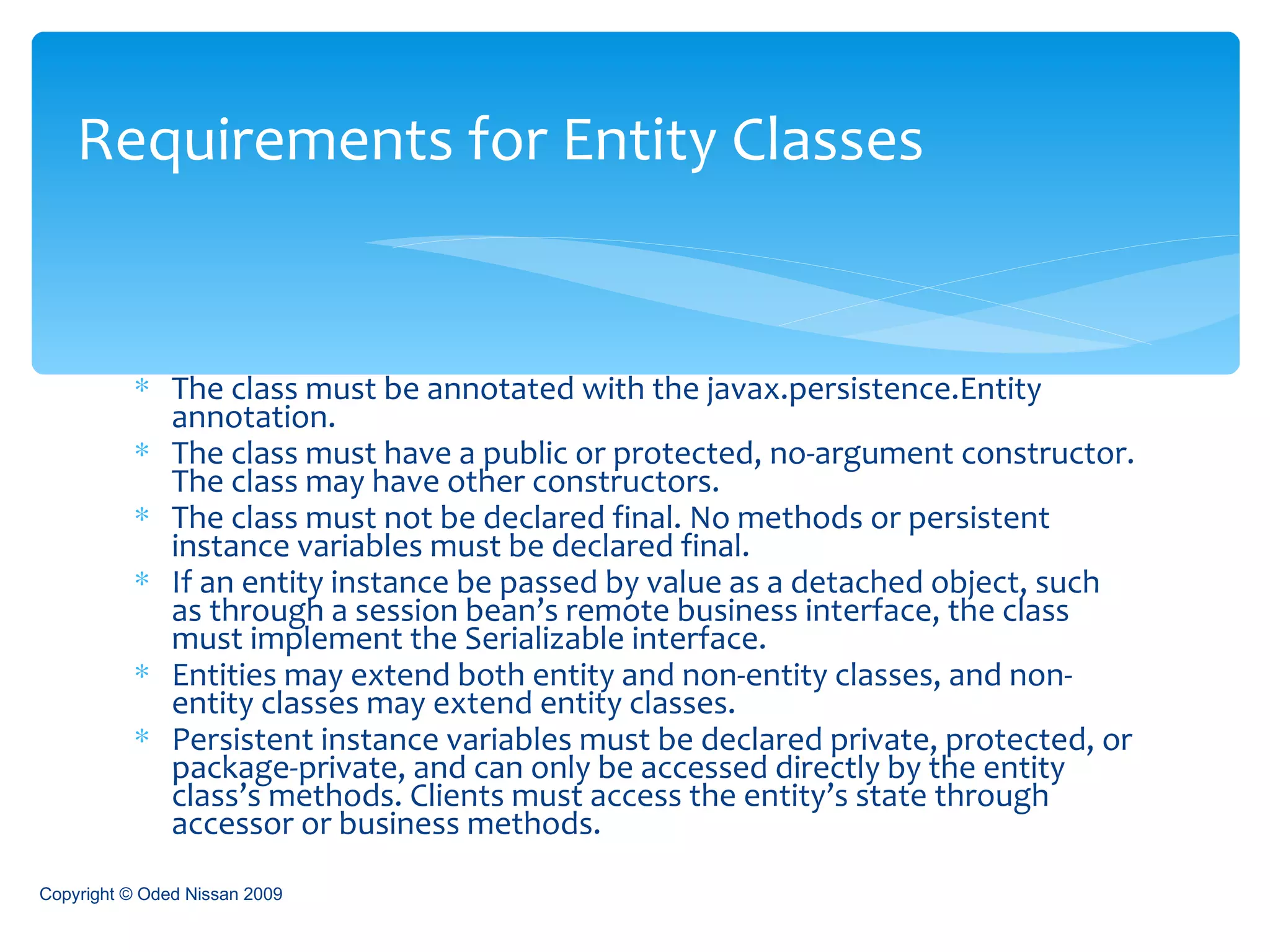 Requirements for Entity Classes

* The class must be annotated with the javax.persistence.Entity annotation.
* The class must have a public or protected, no-argument constructor. The class may have other constructors.
* The class must not be declared final. No methods or persistent instance variables must be declared final.
* If an entity instance be passed by value as a detached object, such as through a session bean’s remote business interface, the class must implement the Serializable interface.
* Entities may extend both entity and non-entity classes, and non-entity classes may extend entity classes.
* Persistent instance variables must be declared private, protected, or package-private, and can only be accessed directly by the entity class’s methods. Clients must access the entity’s state through accessor or business methods.

Copyright © Oded Nissan 2009